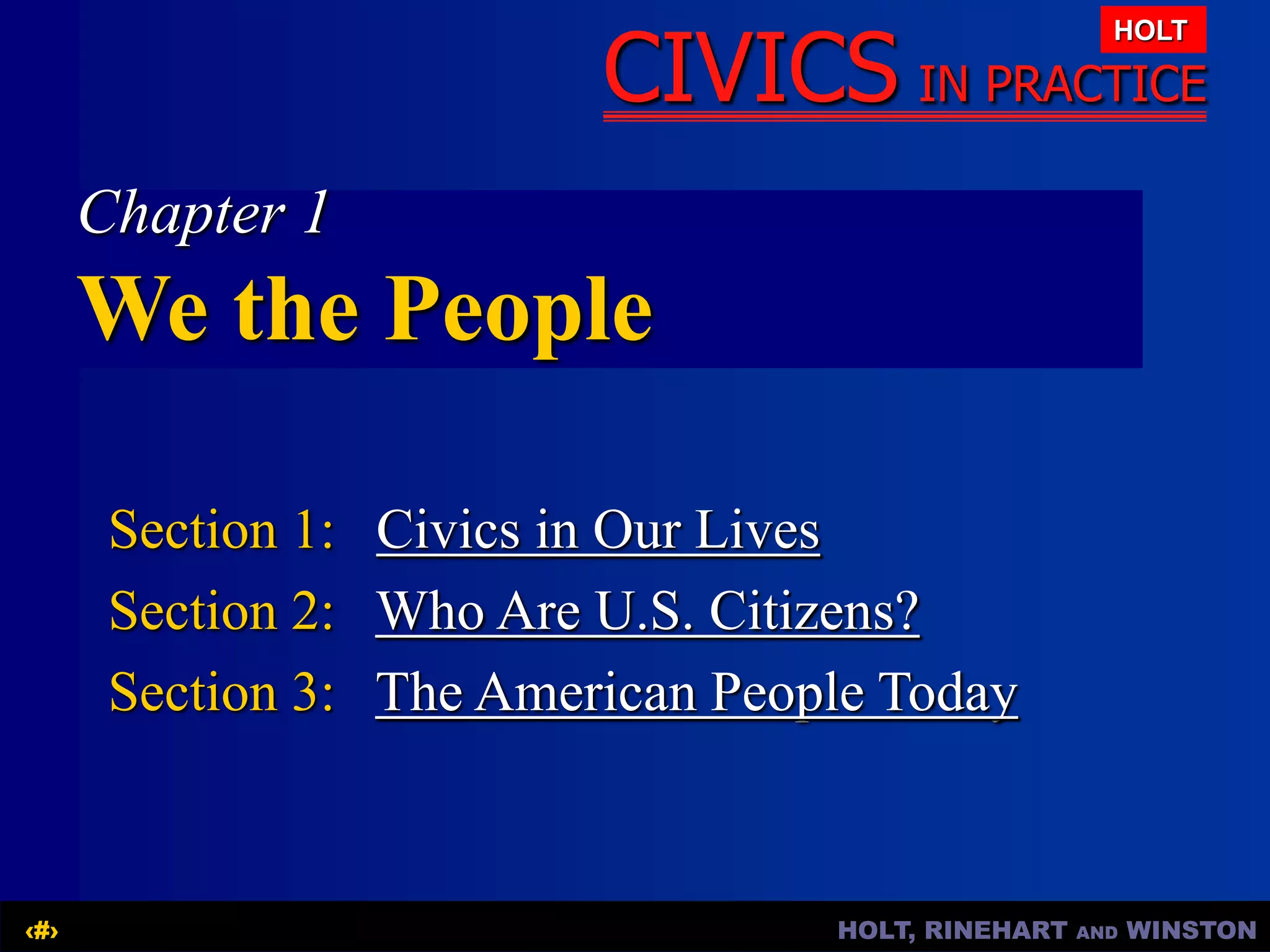 HOLT
CIVICS IN PRACTICE

Chapter 1
We the People

Section 1: Civics in Our Lives
Section 2: Who Are U.S. Citizens?
Section 3: The American People Today

‹#›
HOLT, RINEHART AND WINSTON